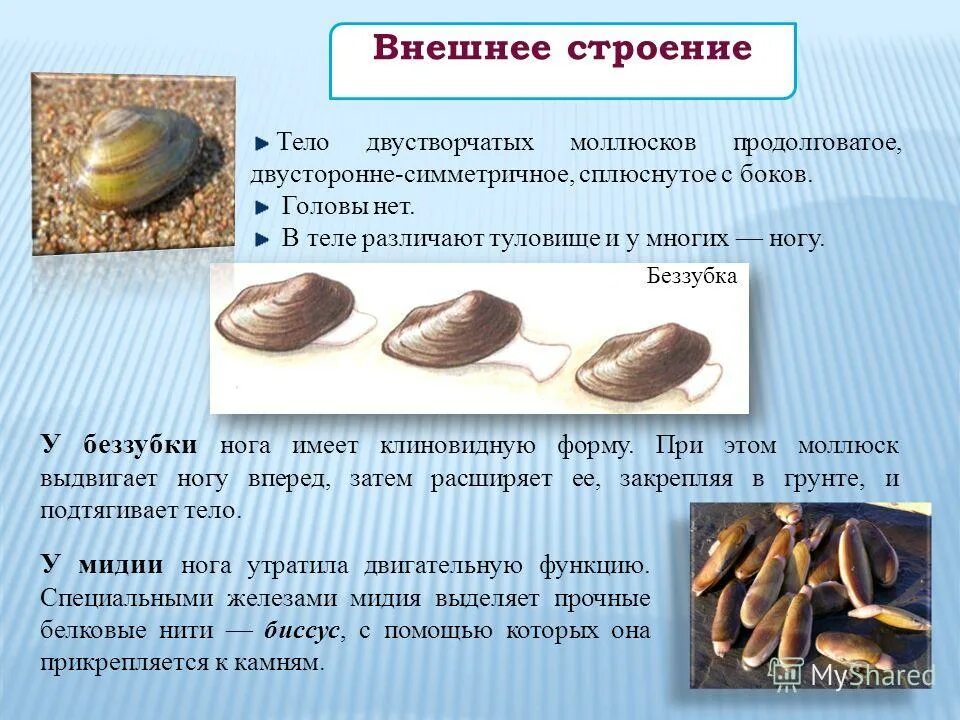 Внешнее строение

Тело двустворчатых моллюсков продолговатое, двусторонне-симметричное, сплюснутое с боков.
Головы нет.
В теле различают туловище и у многих — ногу.

Беззубка

У беззубки нога имеет клиновидную форму. При этом моллюск выдвигает ногу вперед, затем расширяет ее, закрепляя в грунте, и подтягивает тело.

У мидии нога утратила двигательную функцию. Специальными железами мидия выделяет прочные белковые нити — биссус, с помощью которых она прикрепляется к камням.

MyShared